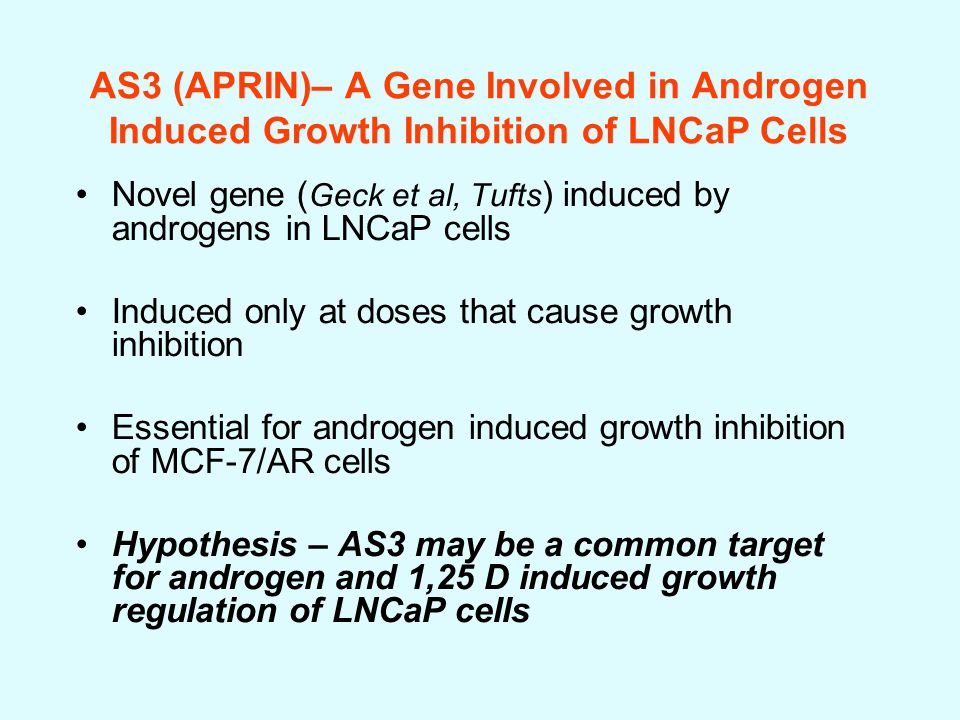 AS3 (APRIN)– A Gene Involved in Androgen Induced Growth Inhibition of LNCaP Cells

• Novel gene (Geck et al, Tufts) induced by androgens in LNCaP cells

• Induced only at doses that cause growth inhibition

• Essential for androgen induced growth inhibition of MCF-7/AR cells

• Hypothesis – AS3 may be a common target for androgen and 1,25 D induced growth regulation of LNCaP cells